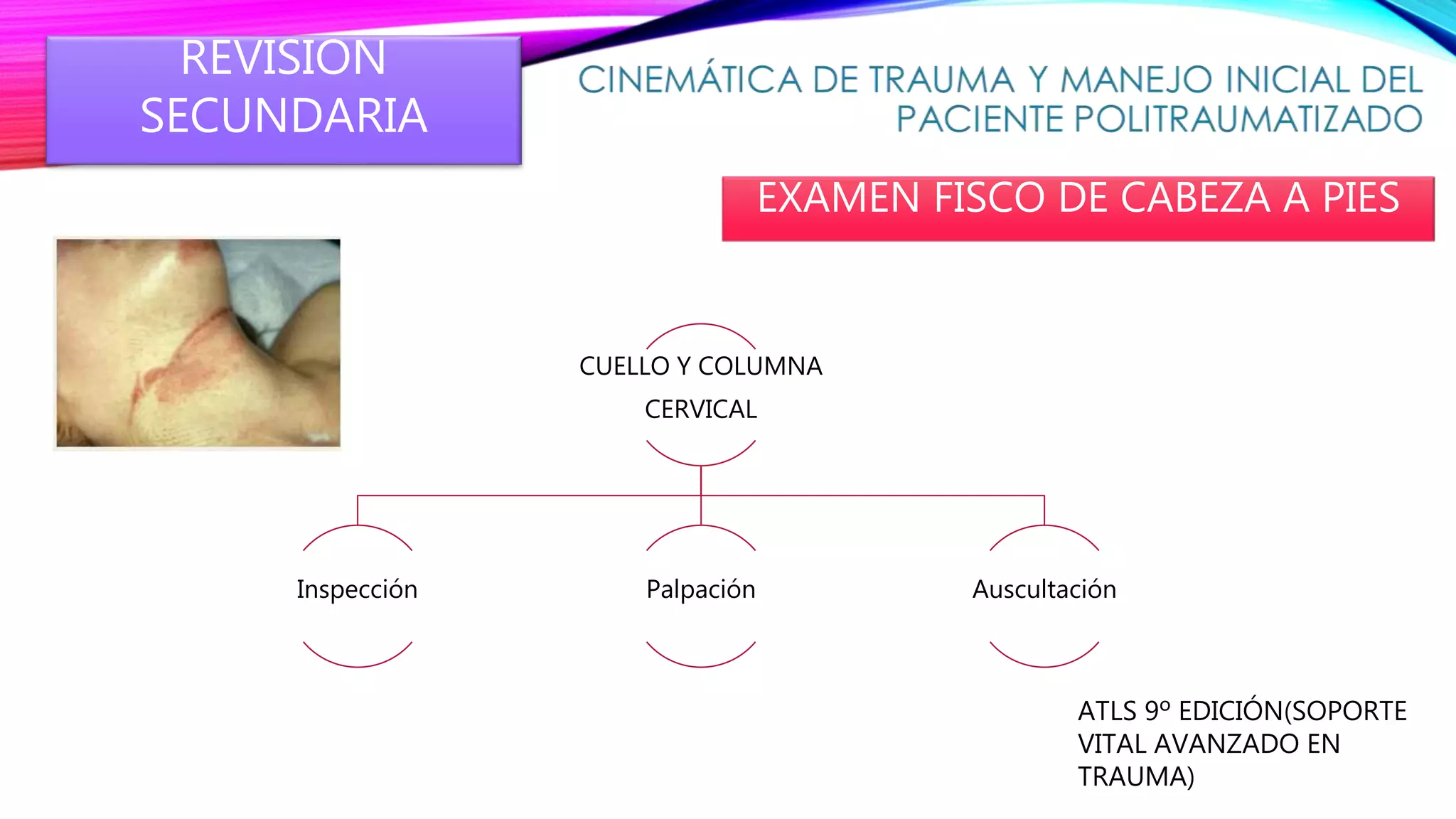 REVISION SECUNDARIA

CINEMÁTICA DE TRAUMA Y MANEJO INICIAL DEL PACIENTE POLITRAUMATIZADO

EXAMEN FISCO DE CABEZA A PIES

CUELLO Y COLUMNA CERVICAL

Inspección

Palpación

Auscultación

ATLS 9º EDICIÓN(SOPORTE VITAL AVANZADO EN TRAUMA)